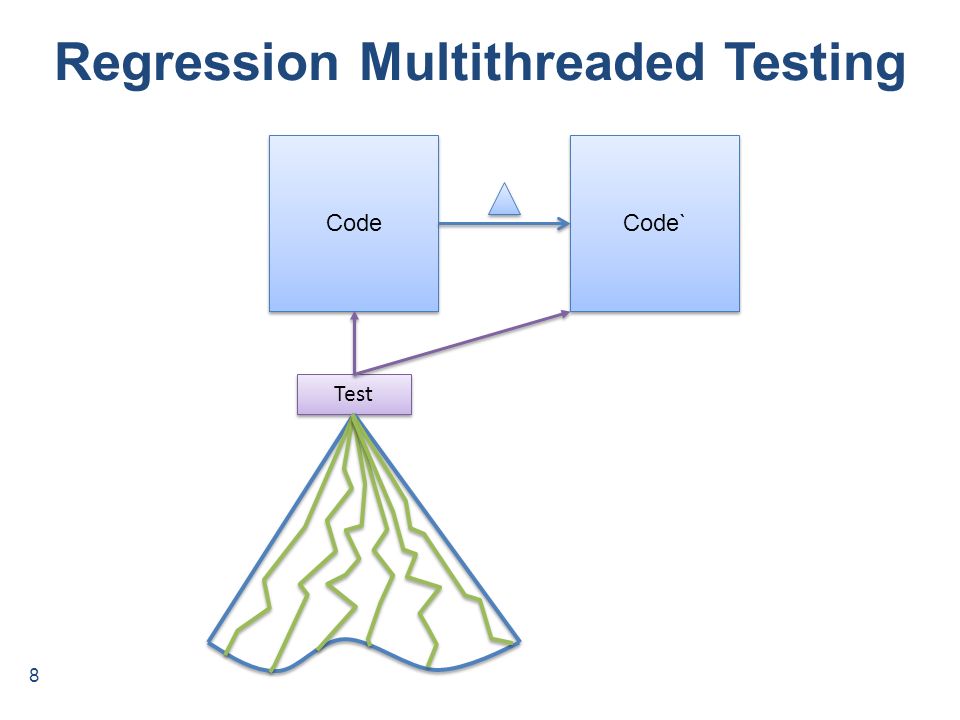 Regression Multithreaded Testing

Code

Code`

Test

8